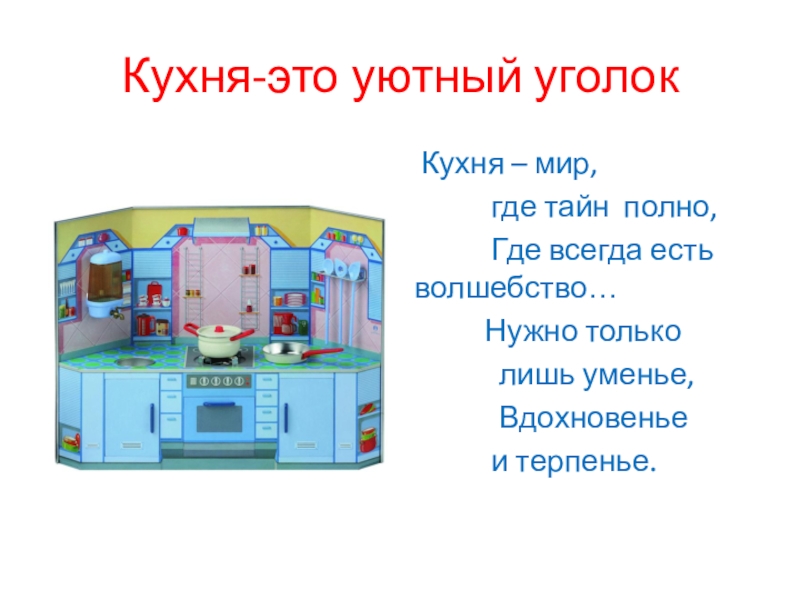 Кухня-это уютный уголок

Кухня – мир,
где тайн полно,
Где всегда есть волшебство…
Нужно только
лишь уменье,
Вдохновенье
и терпенье.